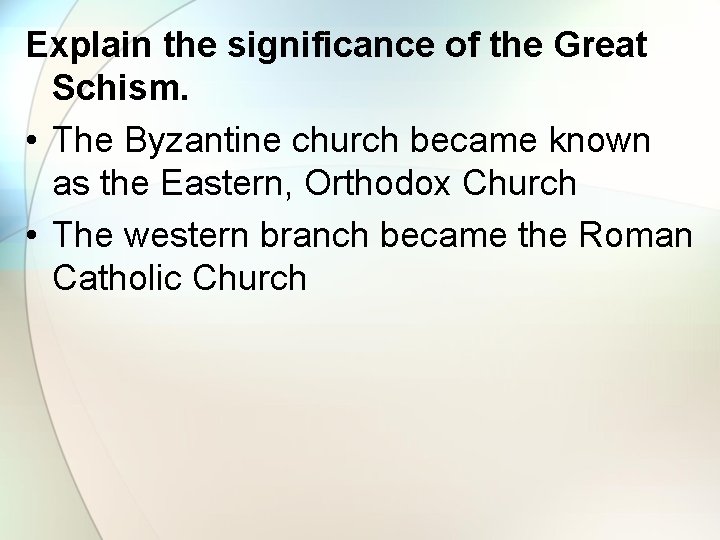 Explain the significance of the Great Schism.

• The Byzantine church became known as the Eastern, Orthodox Church
• The western branch became the Roman Catholic Church